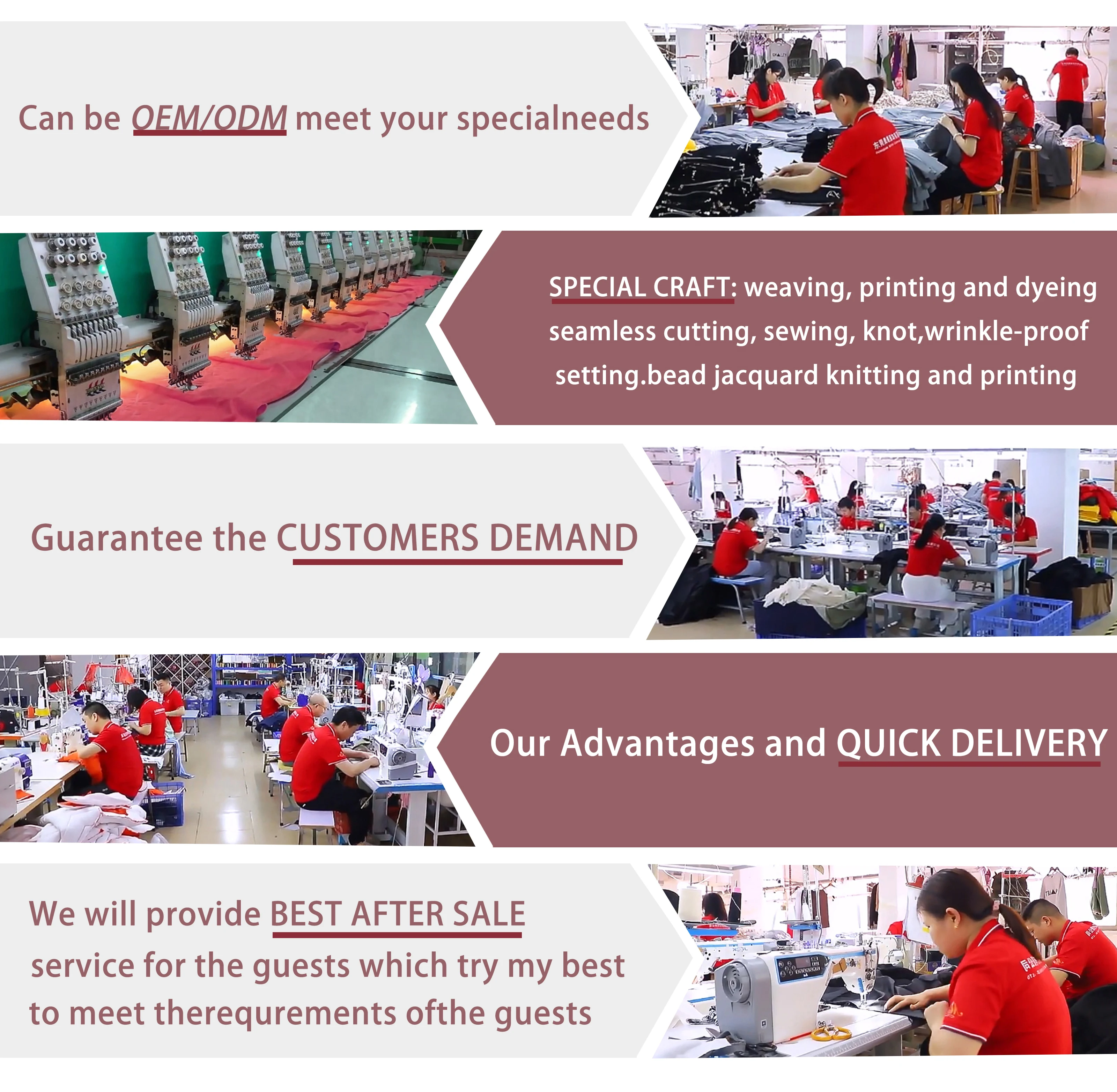 Can be OEM/ODM meet your specialneeds

SPECIAL CRAFT: weaving, printing and dyeing seamless cutting, sewing, knot,wrinkle-proof setting.bead jacquard knitting and printing

Guarantee the CUSTOMERS DEMAND

Our Advantages and QUICK DELIVERY

We will provide BEST AFTER SALE service for the guests which try my best to meet therequrements ofthe guests